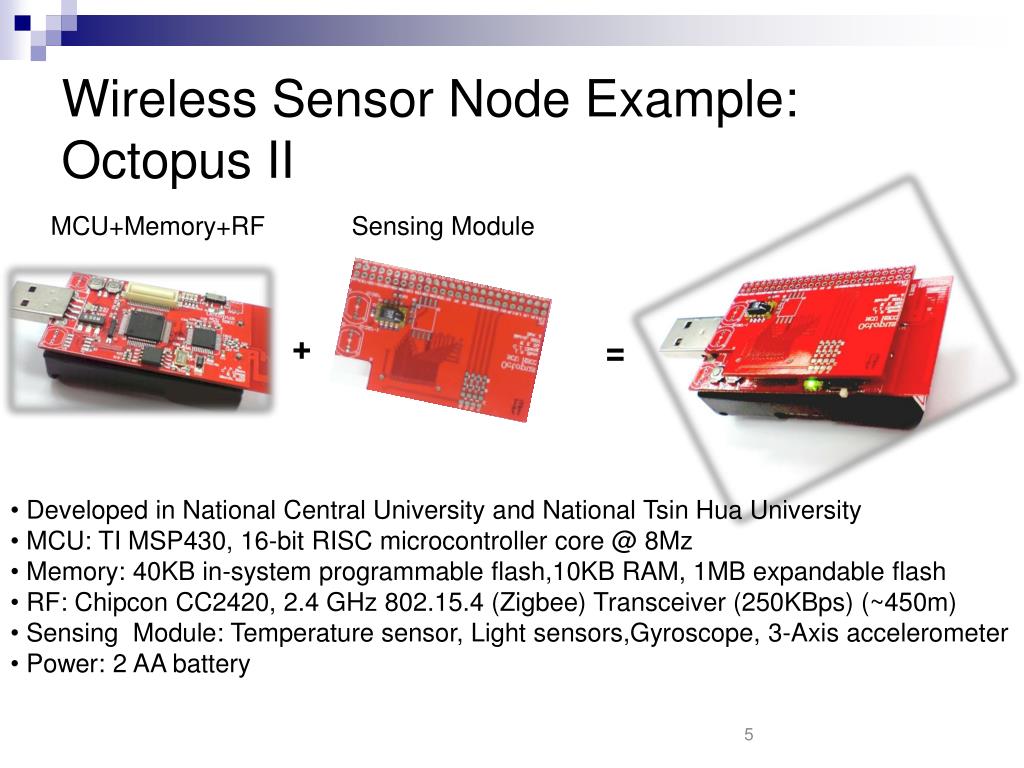 Wireless Sensor Node Example: Octopus II

MCU+Memory+RF

Sensing Module

+

=

• Developed in National Central University and National Tsin Hua University
• MCU: TI MSP430, 16-bit RISC microcontroller core @ 8Mz
• Memory: 40KB in-system programmable flash,10KB RAM, 1MB expandable flash
• RF: Chipcon CC2420, 2.4 GHz 802.15.4 (Zigbee) Transceiver (250KBps) (~450m)
• Sensing Module: Temperature sensor, Light sensors,Gyroscope, 3-Axis accelerometer
• Power: 2 AA battery

5